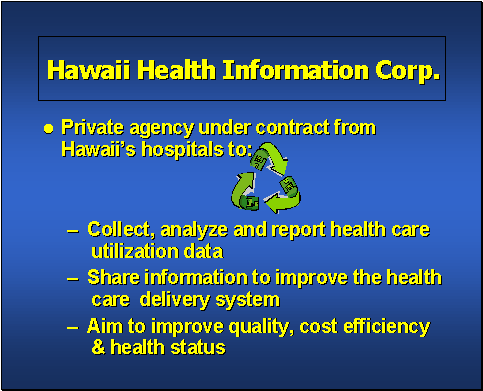 Hawaii Health Information Corp.

● Private agency under contract from Hawaii's hospitals to:

– Collect, analyze and report health care utilization data

– Share information to improve the health care delivery system

– Aim to improve quality, cost efficiency & health status